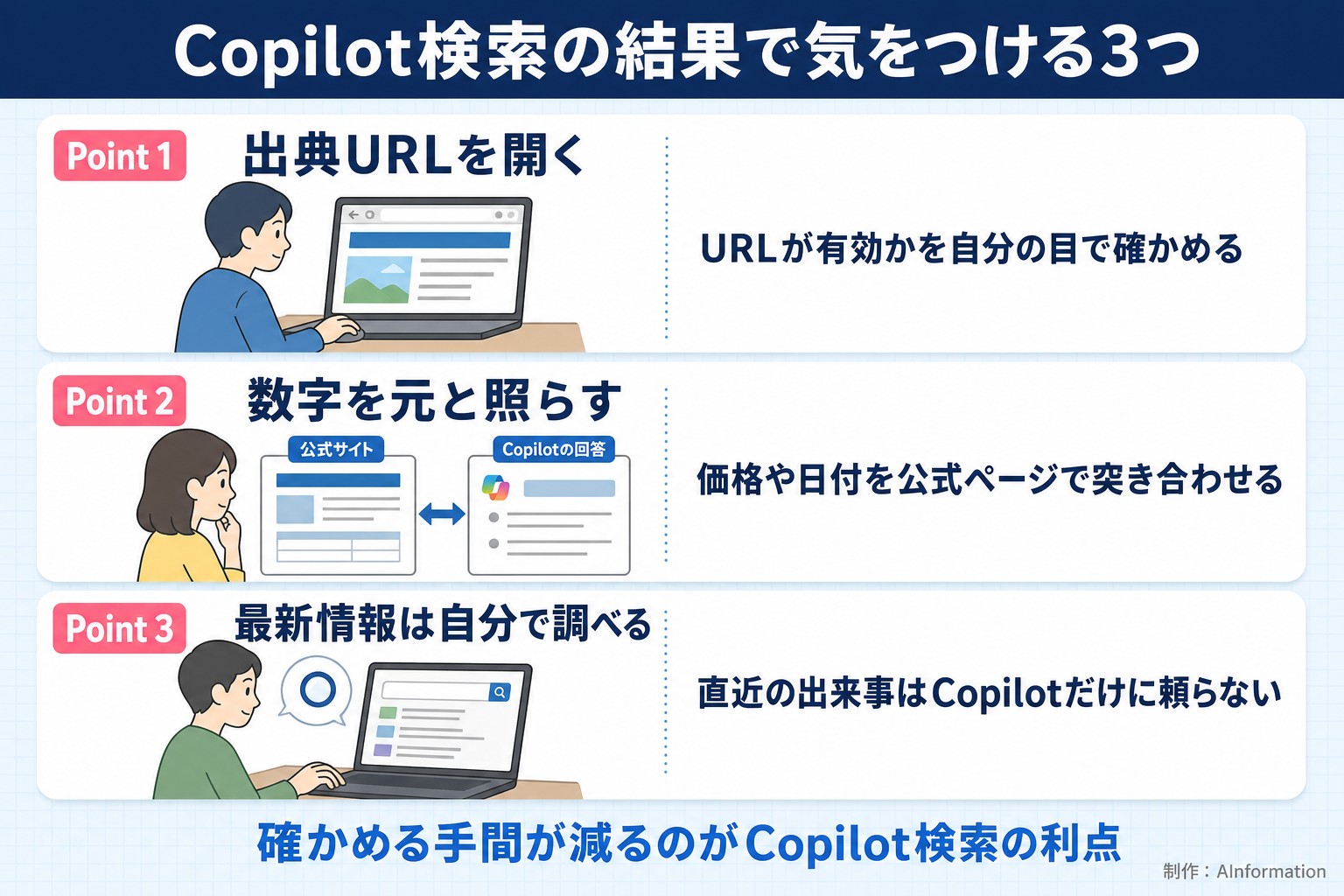 Copilot検索の結果で気をつける3つ

Point 1
出典URLを開く

URLが有効かを自分の目で確かめる

Point 2
数字を元と照らす

公式サイト

Copilotの回答

価格や日付を公式ページで突き合わせる

Point 3
最新情報は自分で調べる

直近の出来事はCopilotだけに頼らない

確かめる手間が減るのがCopilot検索の利点

制作：AInformation